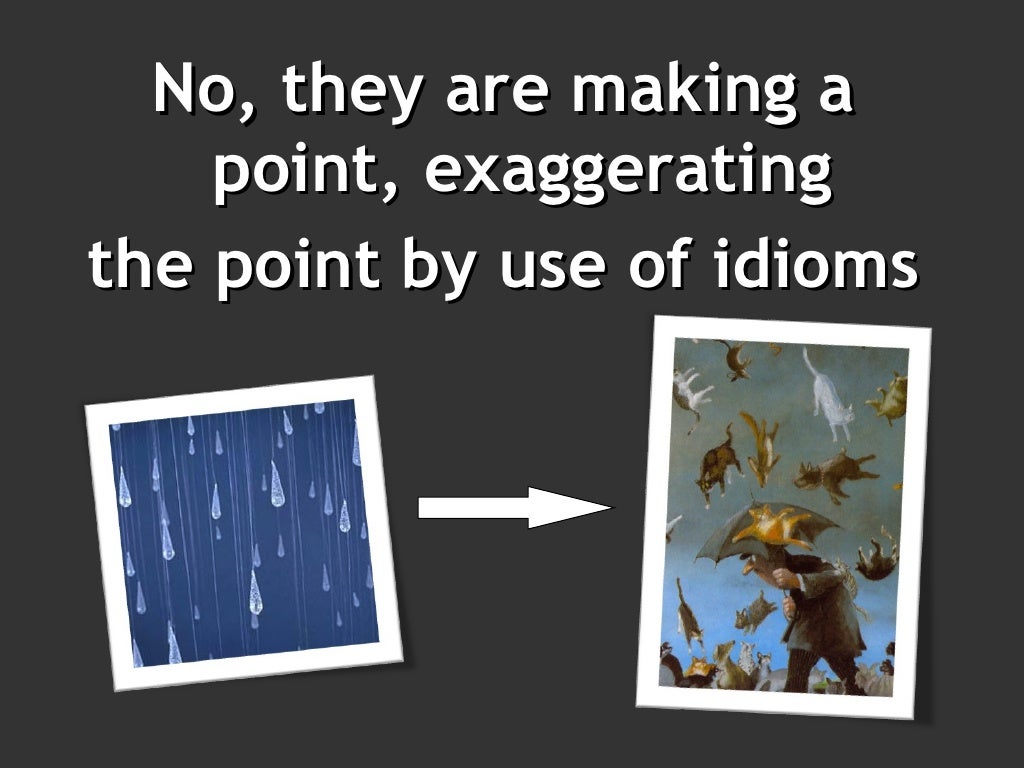 No, they are making a point, exaggerating the point by use of idioms